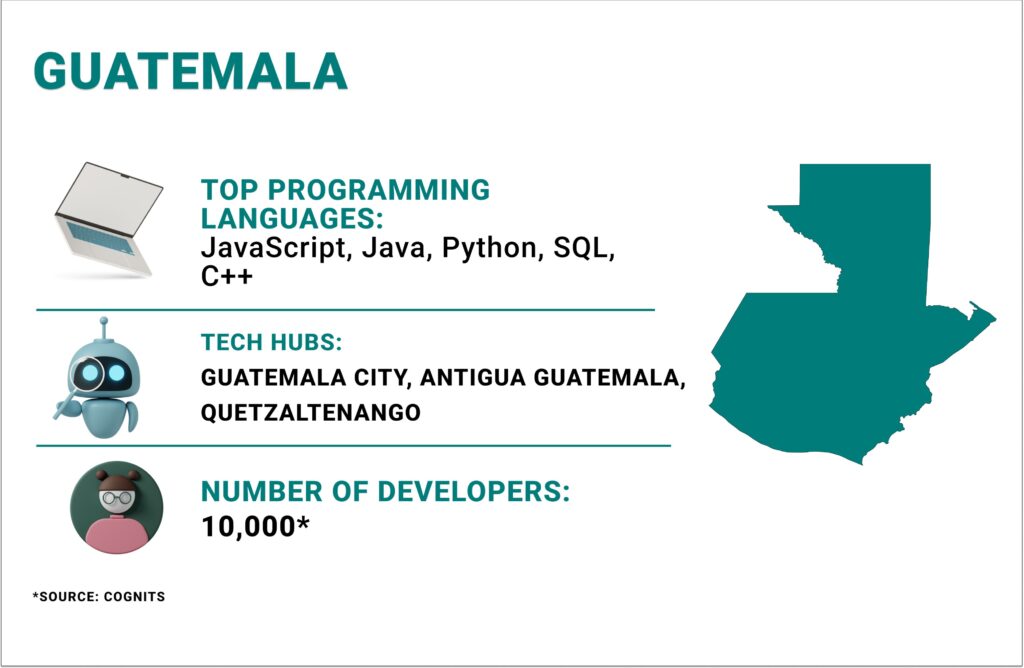 GUATEMALA

TOP PROGRAMMING LANGUAGES:
JavaScript, Java, Python, SQL, C++

TECH HUBS:
GUATEMALA CITY, ANTIGUA GUATEMALA, QUETZALTENANGO

NUMBER OF DEVELOPERS:
10,000*

*SOURCE: COGNITS